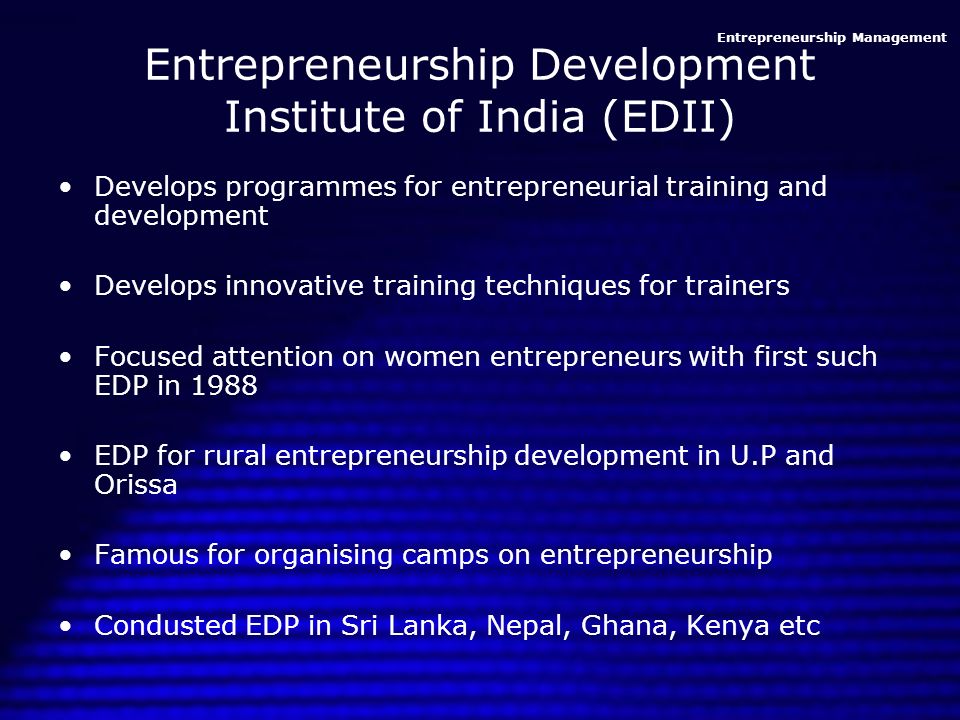 Entrepreneurship Management

Entrepreneurship Development Institute of India (EDII)

• Develops programmes for entrepreneurial training and development

• Develops innovative training techniques for trainers

• Focused attention on women entrepreneurs with first such EDP in 1988

• EDP for rural entrepreneurship development in U.P and Orissa

• Famous for organising camps on entrepreneurship

• Condusted EDP in Sri Lanka, Nepal, Ghana, Kenya etc